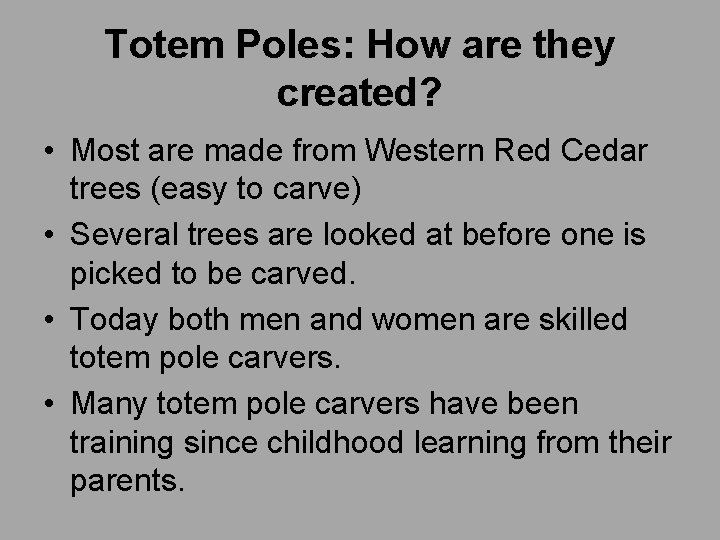 Totem Poles: How are they created?

• Most are made from Western Red Cedar trees (easy to carve)
• Several trees are looked at before one is picked to be carved.
• Today both men and women are skilled totem pole carvers.
• Many totem pole carvers have been training since childhood learning from their parents.